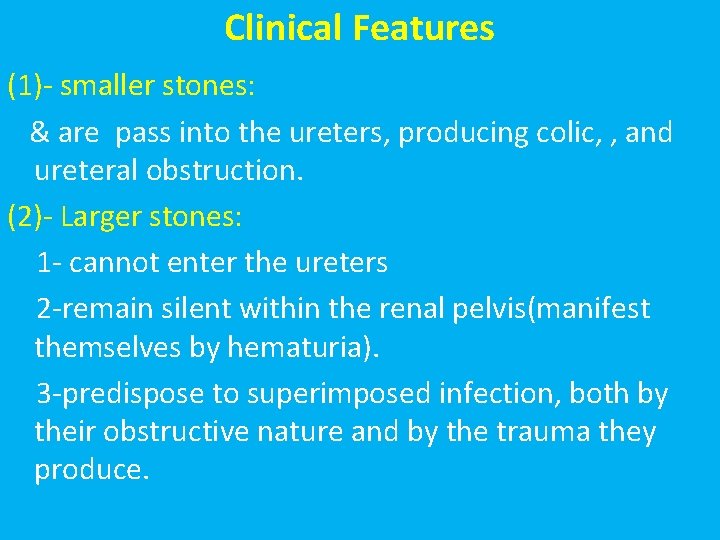 Clinical Features

(1)- smaller stones:

& are pass into the ureters, producing colic, , and ureteral obstruction.

(2)- Larger stones:

1- cannot enter the ureters

2-remain silent within the renal pelvis(manifest themselves by hematuria).

3-predispose to superimposed infection, both by their obstructive nature and by the trauma they produce.